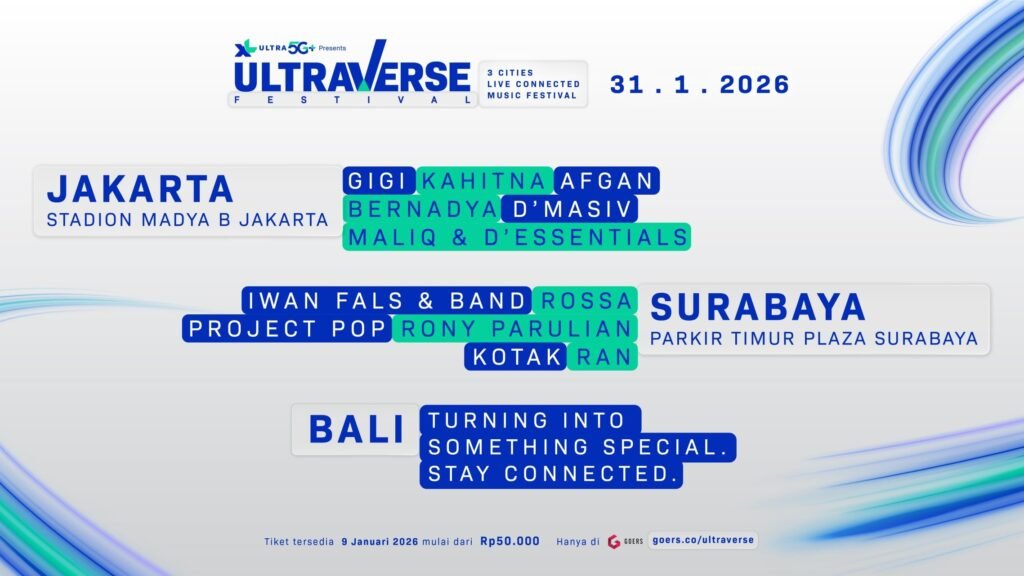 XL ULTRA 5G+ Presents
ULTRAVERSE FESTIVAL
3 CITIES LIVE CONNECTED MUSIC FESTIVAL
31 . 1 . 2026

JAKARTA
STADION MADYA B JAKARTA
GIGI KAHITNA AFGAN
BERNADYA D'MASIV
MALIQ & D'ESSENTIALS

IWAN FALS & BAND ROSSA
PROJECT POP RONY PARULIAN
KOTAK RAN
SURABAYA
PARKIR TIMUR PLAZA SURABAYA

BALI
TURNING INTO SOMETHING SPECIAL. STAY CONNECTED.

Tiket tersedia 9 Januari 2026 mulai dari Rp50.000 Hanya di GOERS goers.co/ultraverse